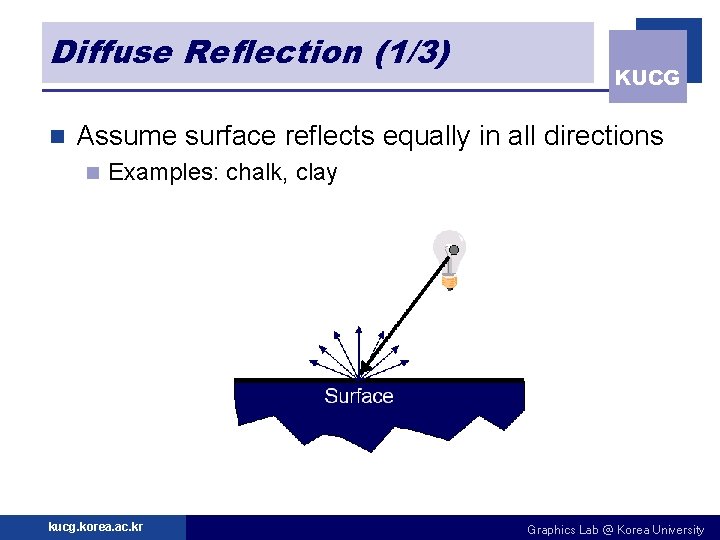 Diffuse Reflection (1/3)

KUCG

Assume surface reflects equally in all directions

Examples: chalk, clay

Surface

kucg.korea.ac.kr

Graphics Lab @ Korea University